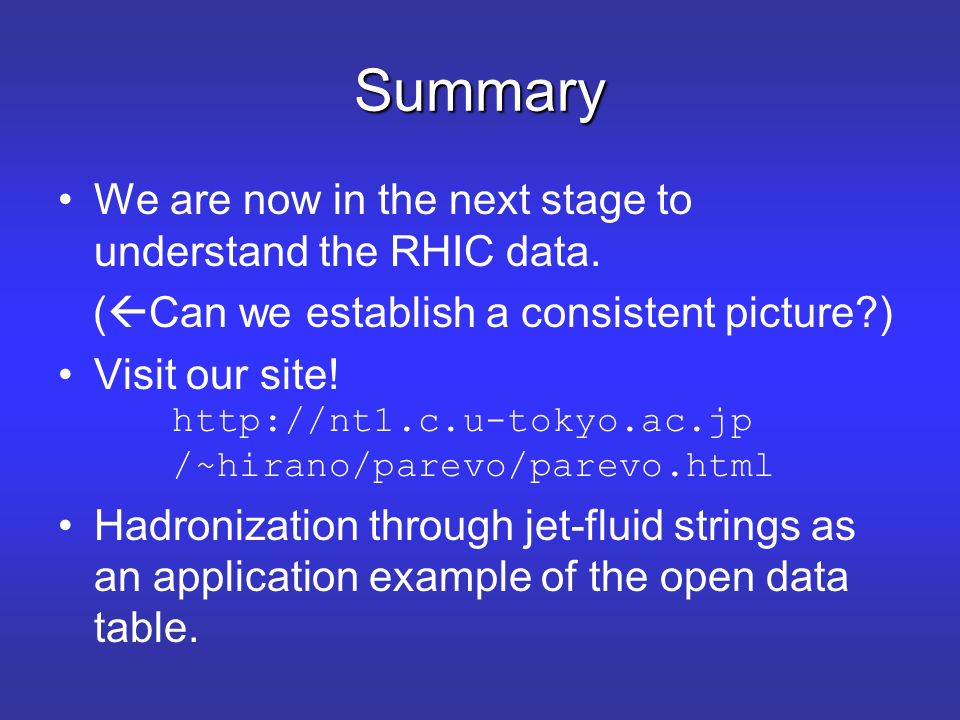 Summary

• We are now in the next stage to understand the RHIC data.

(←Can we establish a consistent picture?)

• Visit our site!
http://nt1.c.u-tokyo.ac.jp
/~hirano/parevo/parevo.html

• Hadronization through jet-fluid strings as an application example of the open data table.